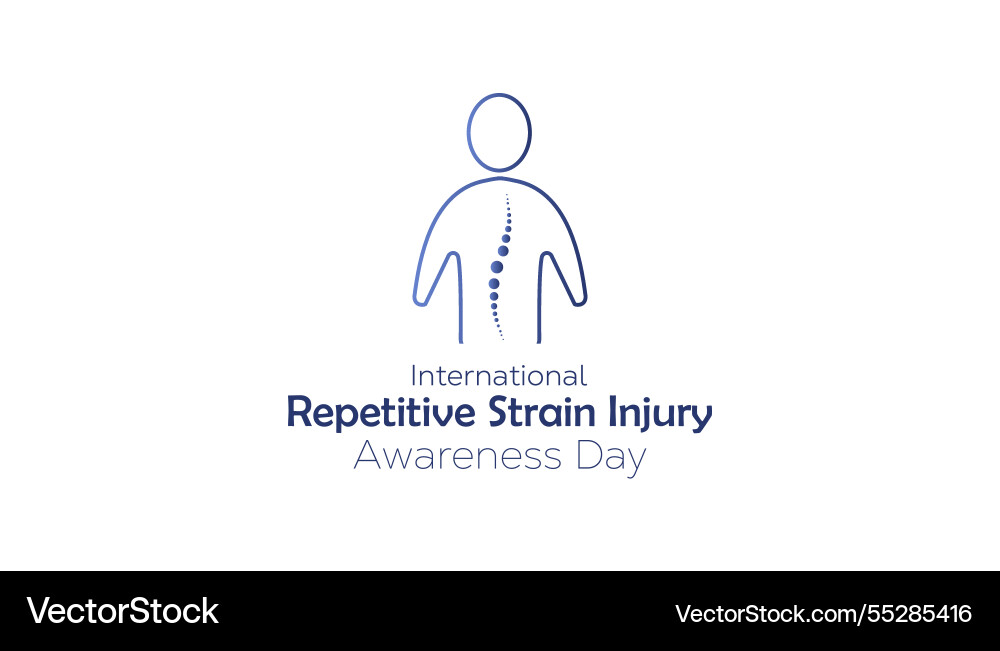 International
Repetitive Strain Injury
Awareness Day

VectorStock

VectorStock.com/55285416